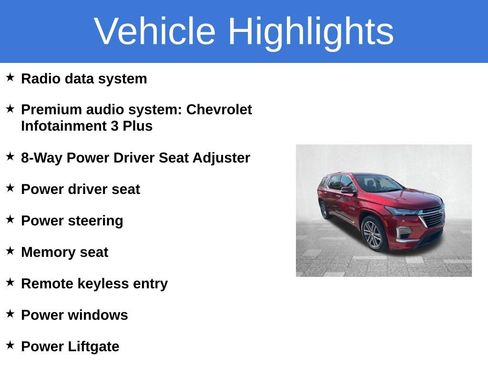 Vehicle Highlights

★ Radio data system

★ Premium audio system: Chevrolet Infotainment 3 Plus

★ 8-Way Power Driver Seat Adjuster

★ Power driver seat

★ Power steering

★ Memory seat

★ Remote keyless entry

★ Power windows

★ Power Liftgate